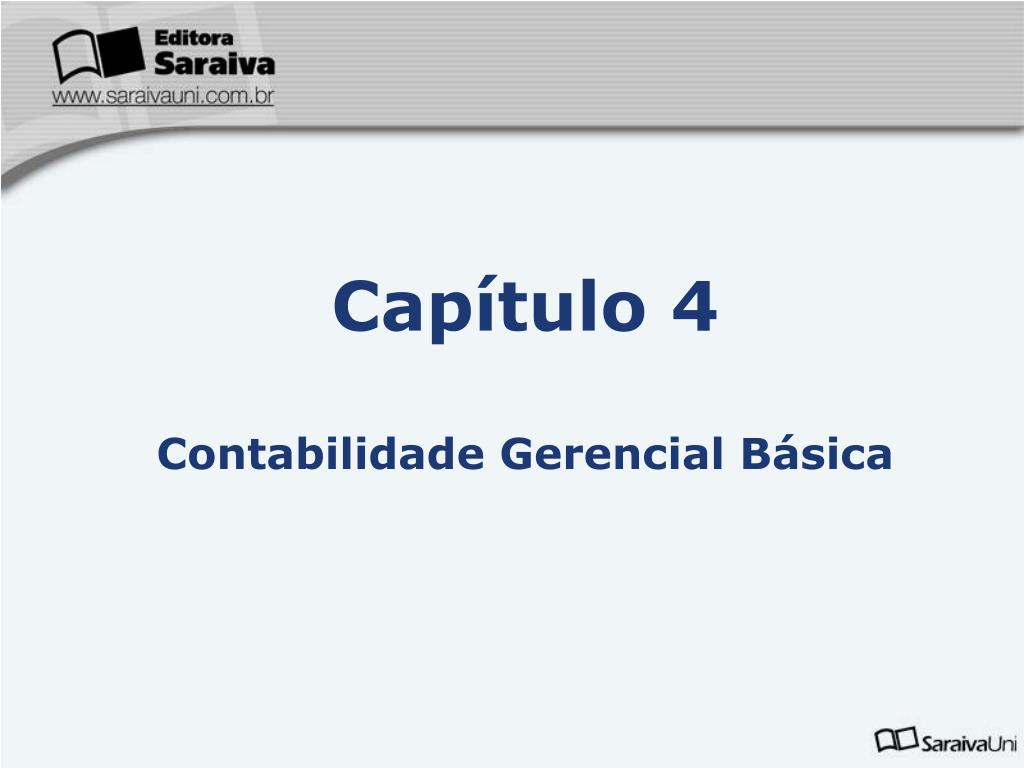 Editora
Saraiva
www.saraivauni.com.br

Capítulo 4

Contabilidade Gerencial Básica

SaraivaUni